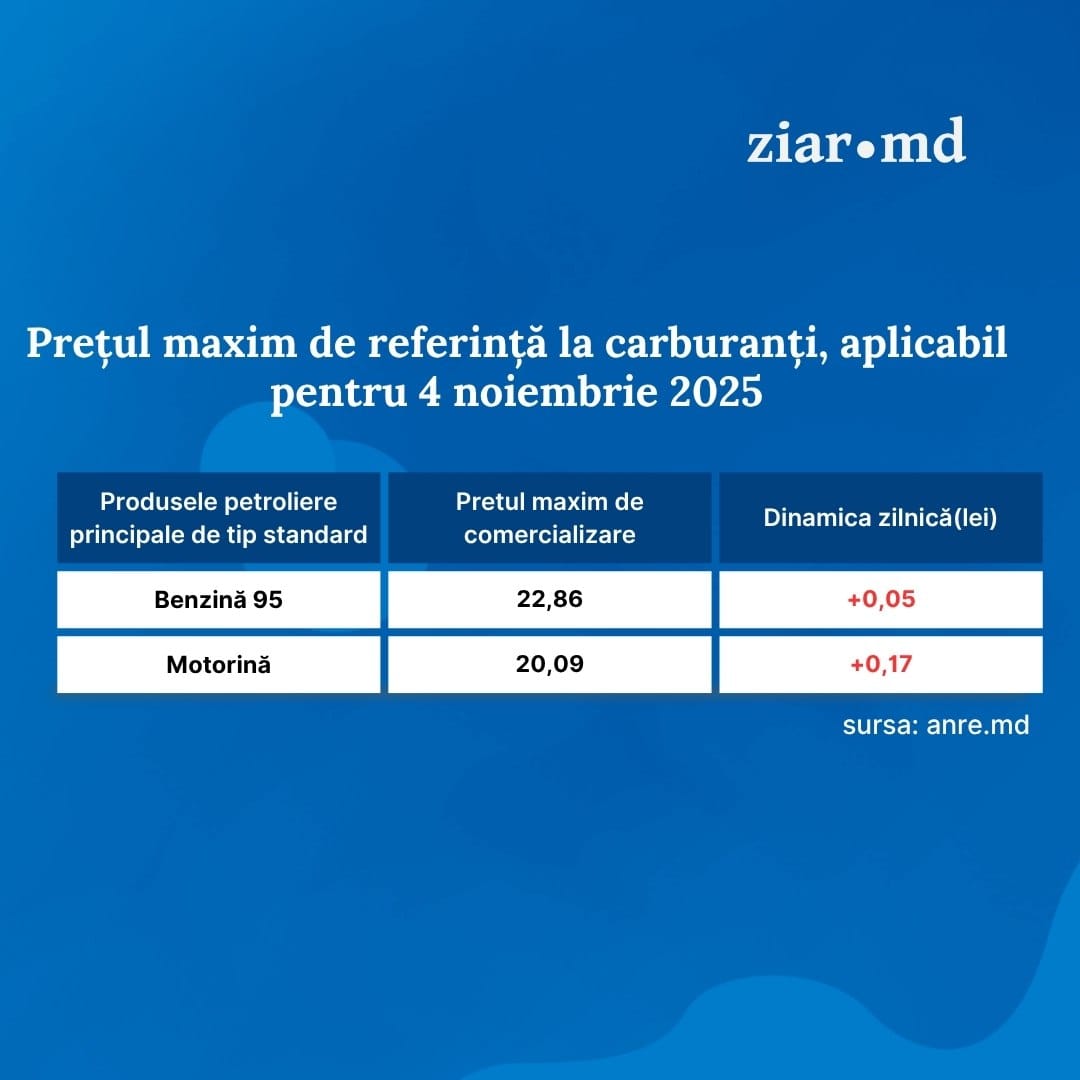 ziar•md

Prețul maxim de referință la carburanți, aplicabil pentru 4 noiembrie 2025

| Produsele petroliere principale de tip standard | Pretul maxim de comercializare | Dinamica zilnică(lei) |
|---|---|---|
| Benzină 95 | 22,86 | +0,05 |
| Motorină | 20,09 | +0,17 |

sursa: anre.md